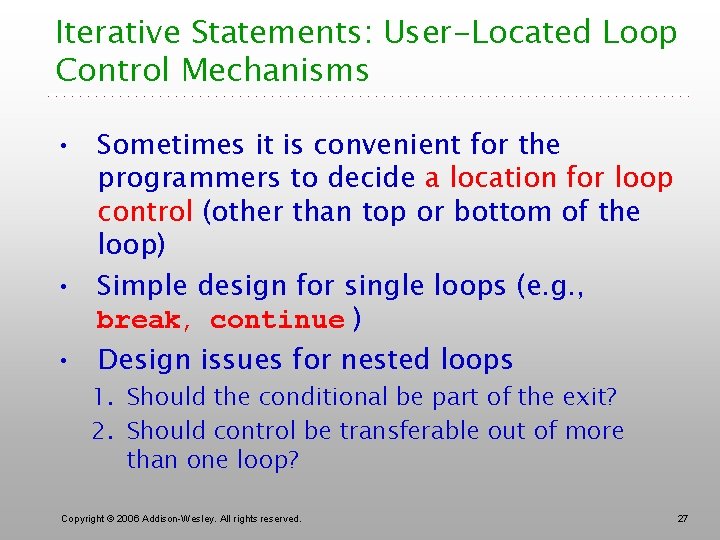 Iterative Statements: User-Located Loop Control Mechanisms

• Sometimes it is convenient for the programmers to decide a location for loop control (other than top or bottom of the loop)

• Simple design for single loops (e.g., break, continue)

• Design issues for nested loops

1. Should the conditional be part of the exit?

2. Should control be transferable out of more than one loop?

Copyright © 2006 Addison-Wesley. All rights reserved.

27